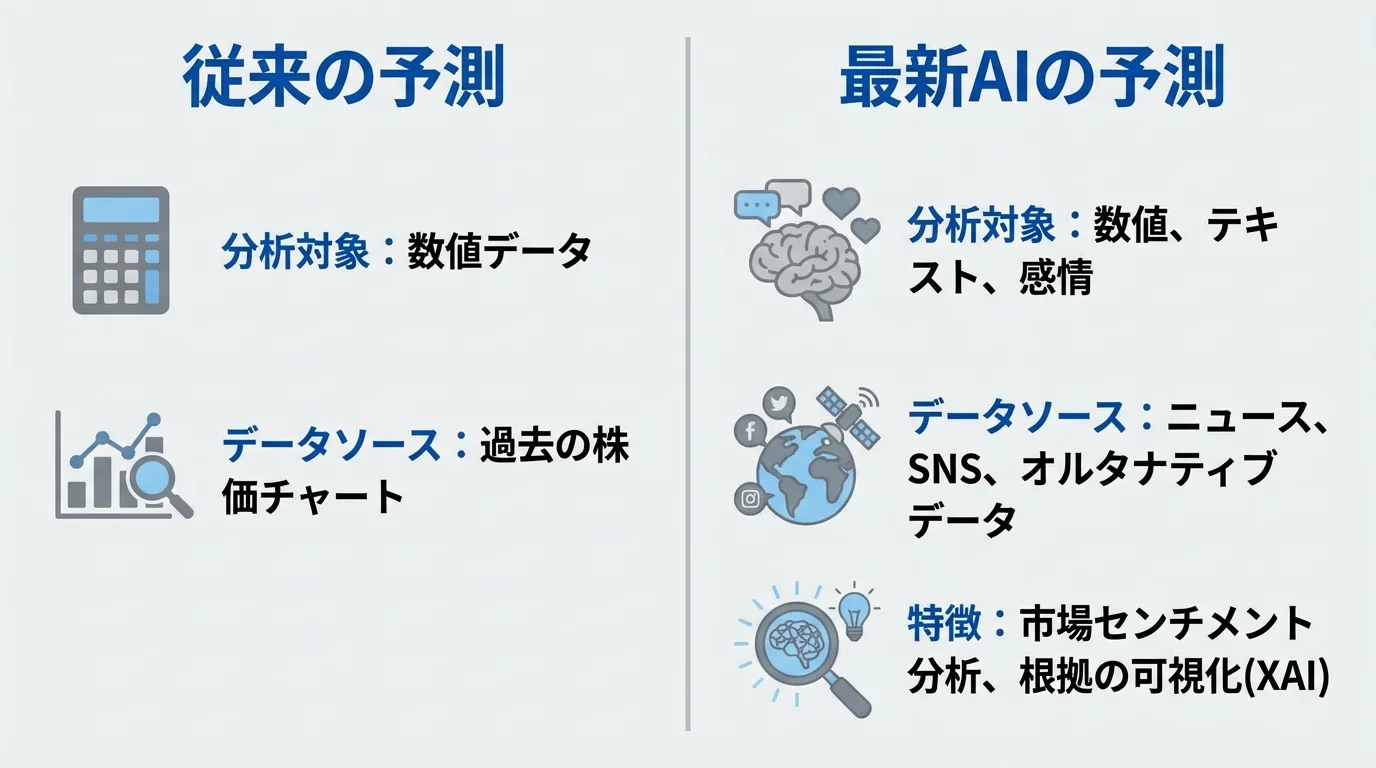 従来の予測

分析対象：数値データ

データソース：過去の株価チャート

最新AIの予測

分析対象：数値、テキスト、感情

データソース：ニュース、SNS、オルタナティブデータ

特徴：市場センチメント分析、根拠の可視化(XAI)